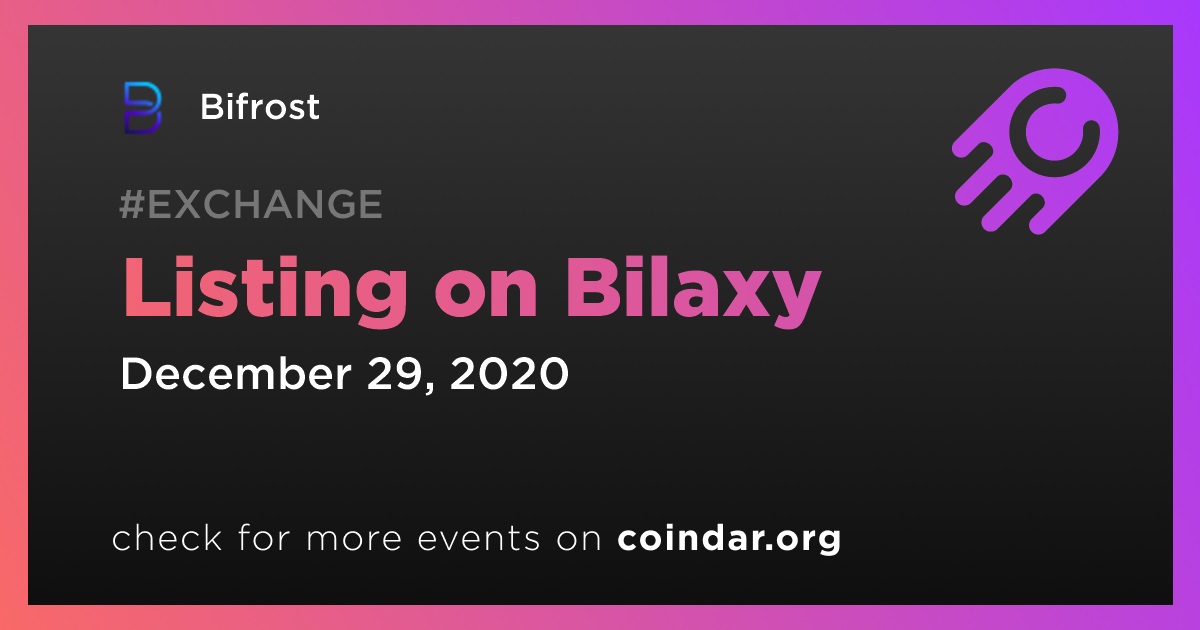 Bifrost

#EXCHANGE

Listing on Bilaxy

December 29, 2020

check for more events on coindar.org